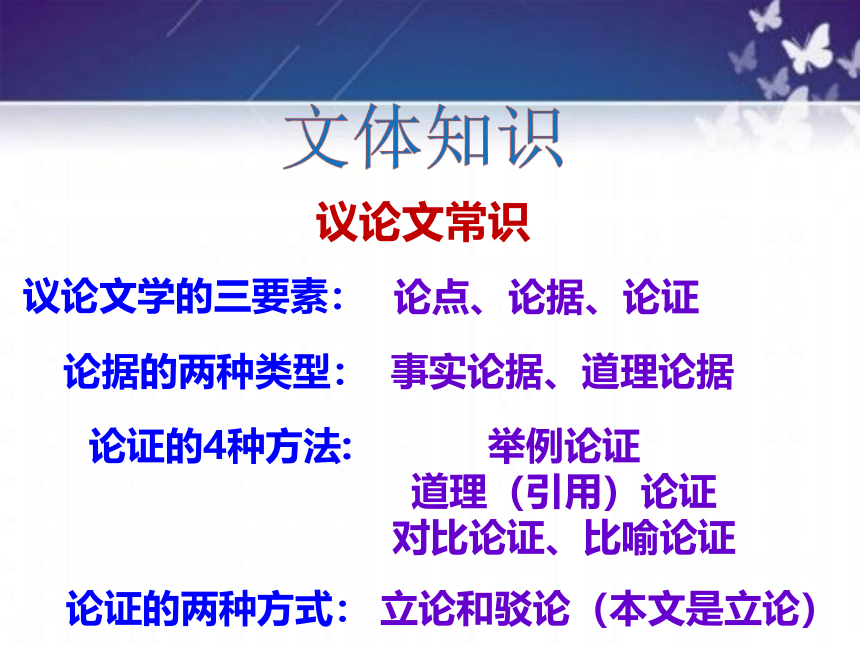 文体知识

议论文常识

议论文学的三要素： 论点、论据、论证

论据的两种类型： 事实论据、道理论据

论证的4种方法: 举例论证
道理（引用）论证
对比论证、比喻论证

论证的两种方式： 立论和驳论（本文是立论）